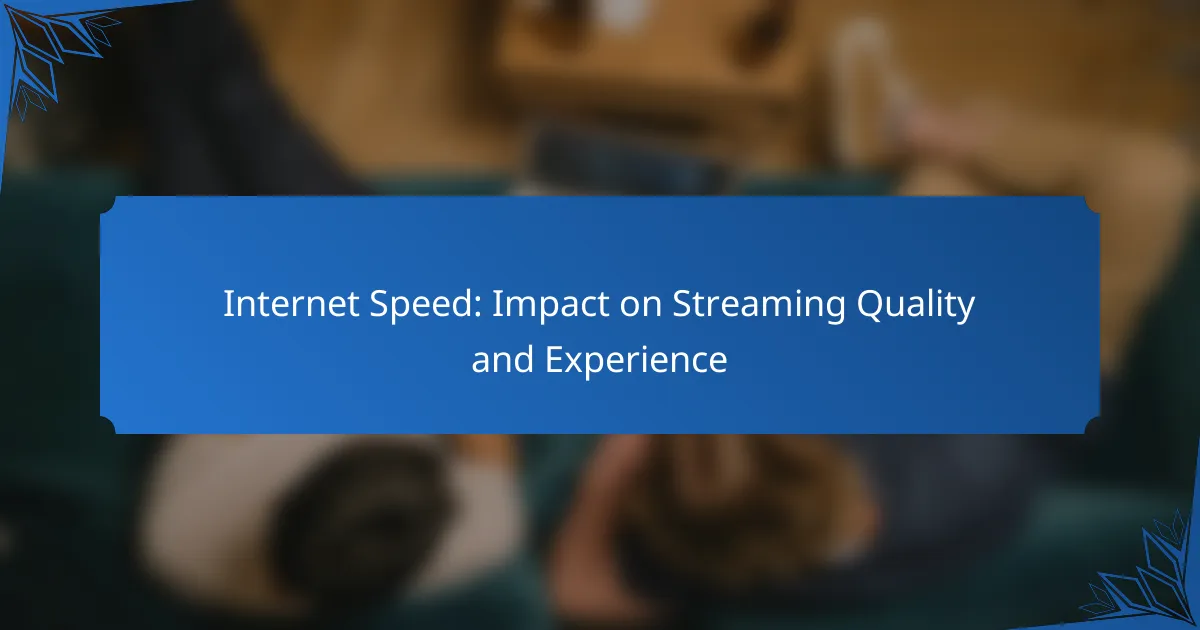 Internet Speed: Impact on Streaming Quality and Experience